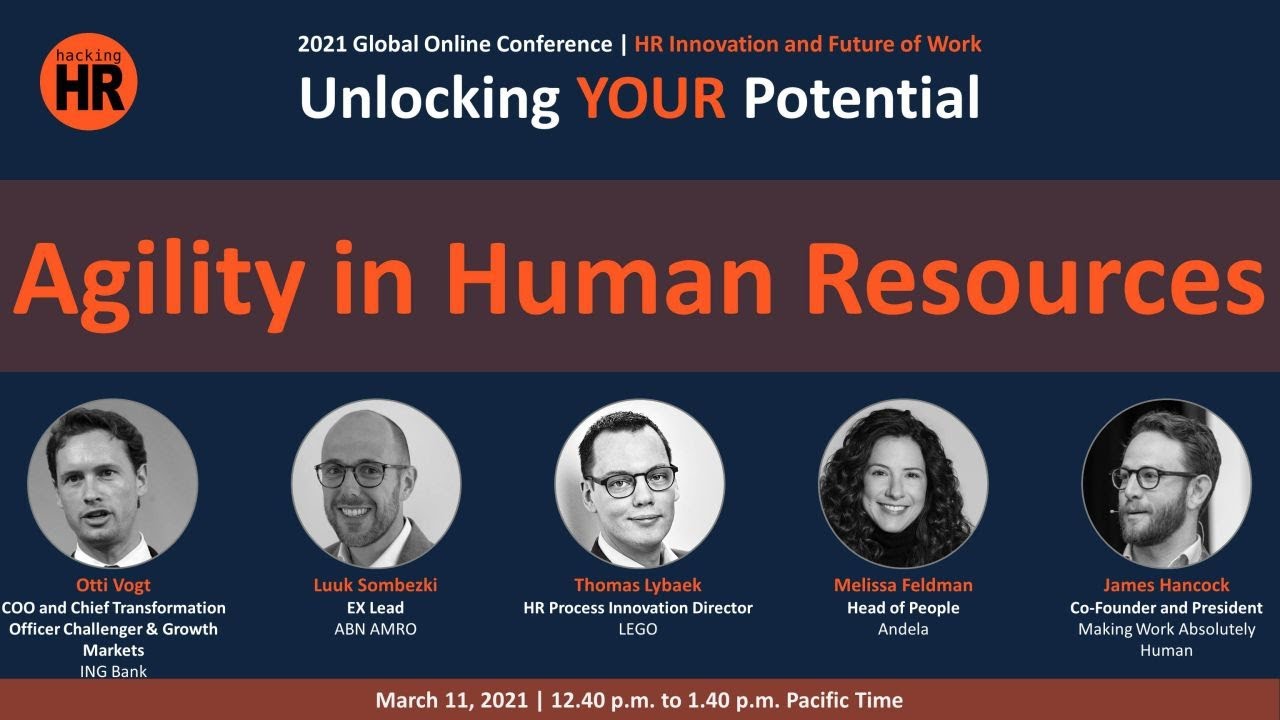 hacking HR

2021 Global Online Conference | HR Innovation and Future of Work

Unlocking YOUR Potential

Agility in Human Resources

Otti Vogt
COO and Chief Transformation Officer Challenger & Growth Markets
ING Bank

Luuk Sombezki
EX Lead
ABN AMRO

Thomas Lybaek
HR Process Innovation Director
LEGO

Melissa Feldman
Head of People
Andela

James Hancock
Co-Founder and President
Making Work Absolutely Human

March 11, 2021 | 12.40 p.m. to 1.40 p.m. Pacific Time